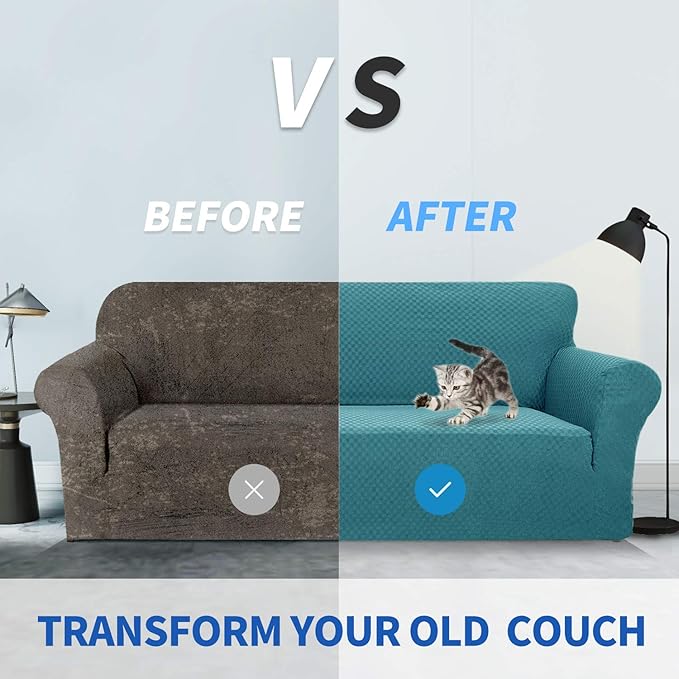 VS

BEFORE

AFTER

TRANSFORM YOUR OLD COUCH